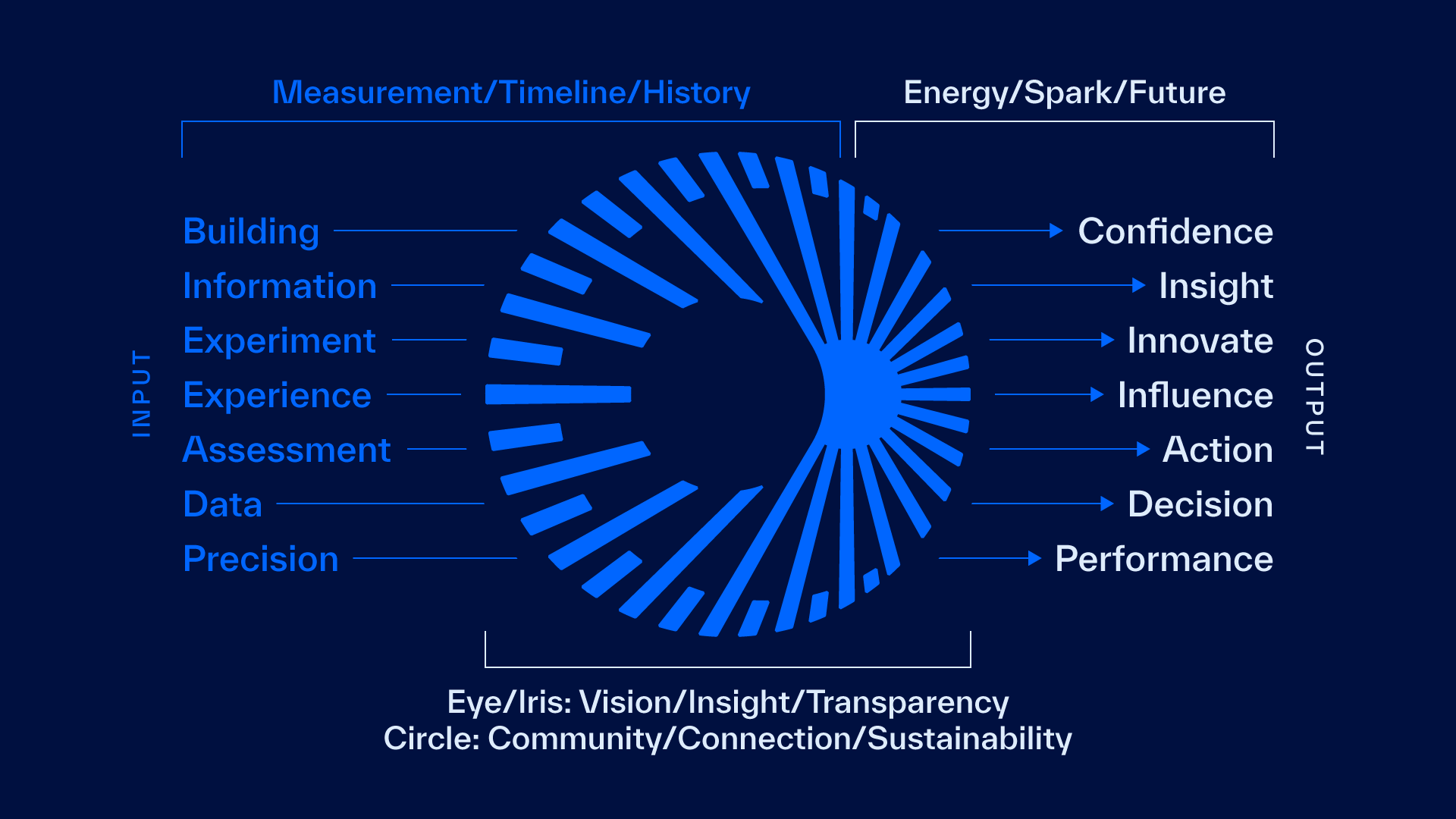 Measurement/Timeline/History

Energy/Spark/Future

INPUT

Building
Information
Experiment
Experience
Assessment
Data
Precision

Confidence
Insight
Innovate
Influence
Action
Decision
Performance

OUTPUT

Eye/Iris: Vision/Insight/Transparency
Circle: Community/Connection/Sustainability